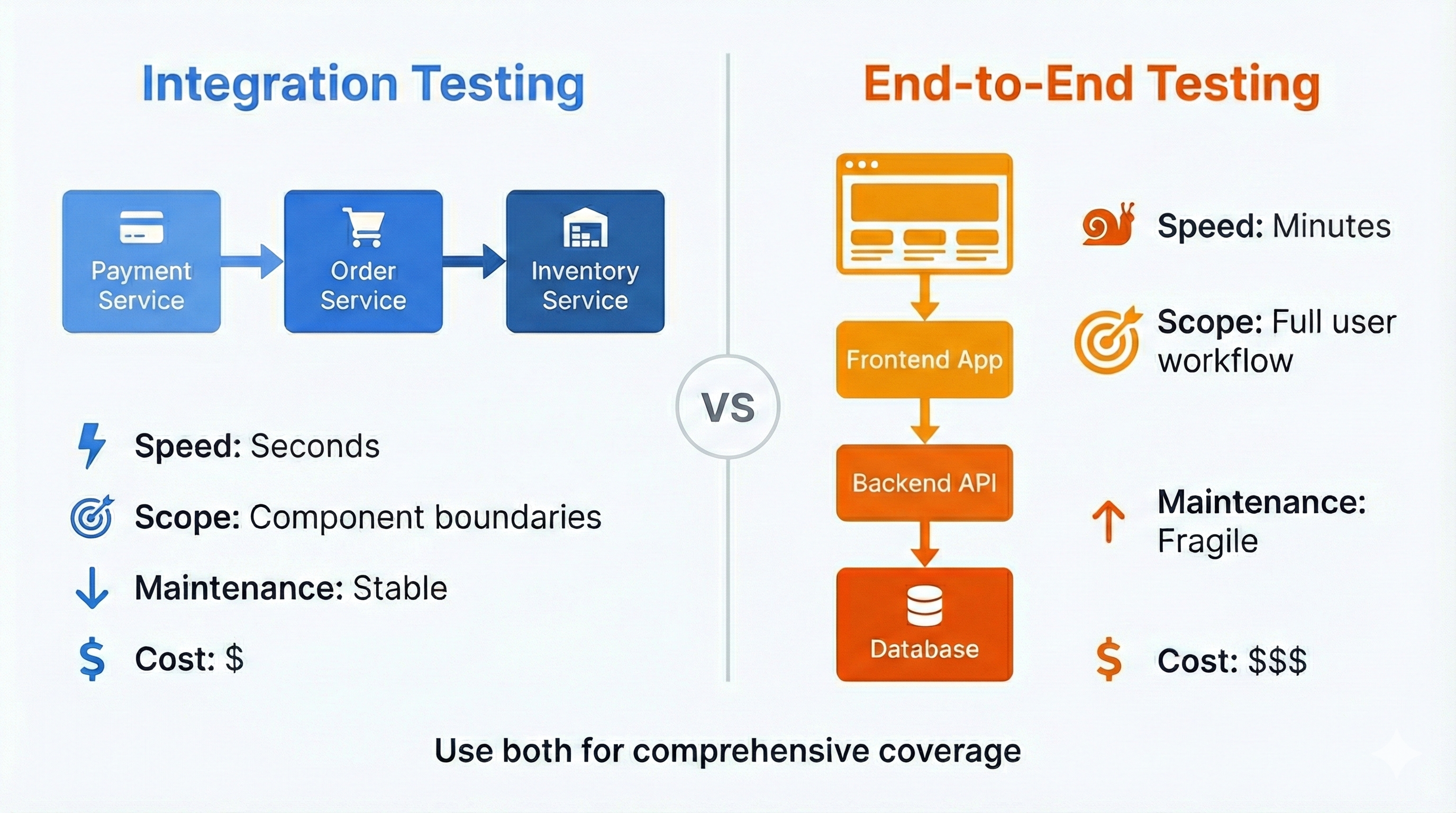 Integration Testing

Payment Service

Order Service

Inventory Service

Speed: Seconds

Scope: Component boundaries

Maintenance: Stable

Cost: $

VS

End-to-End Testing

Frontend App

Backend API

Database

Speed: Minutes

Scope: Full user workflow

Maintenance: Fragile

Cost: $$$

Use both for comprehensive coverage